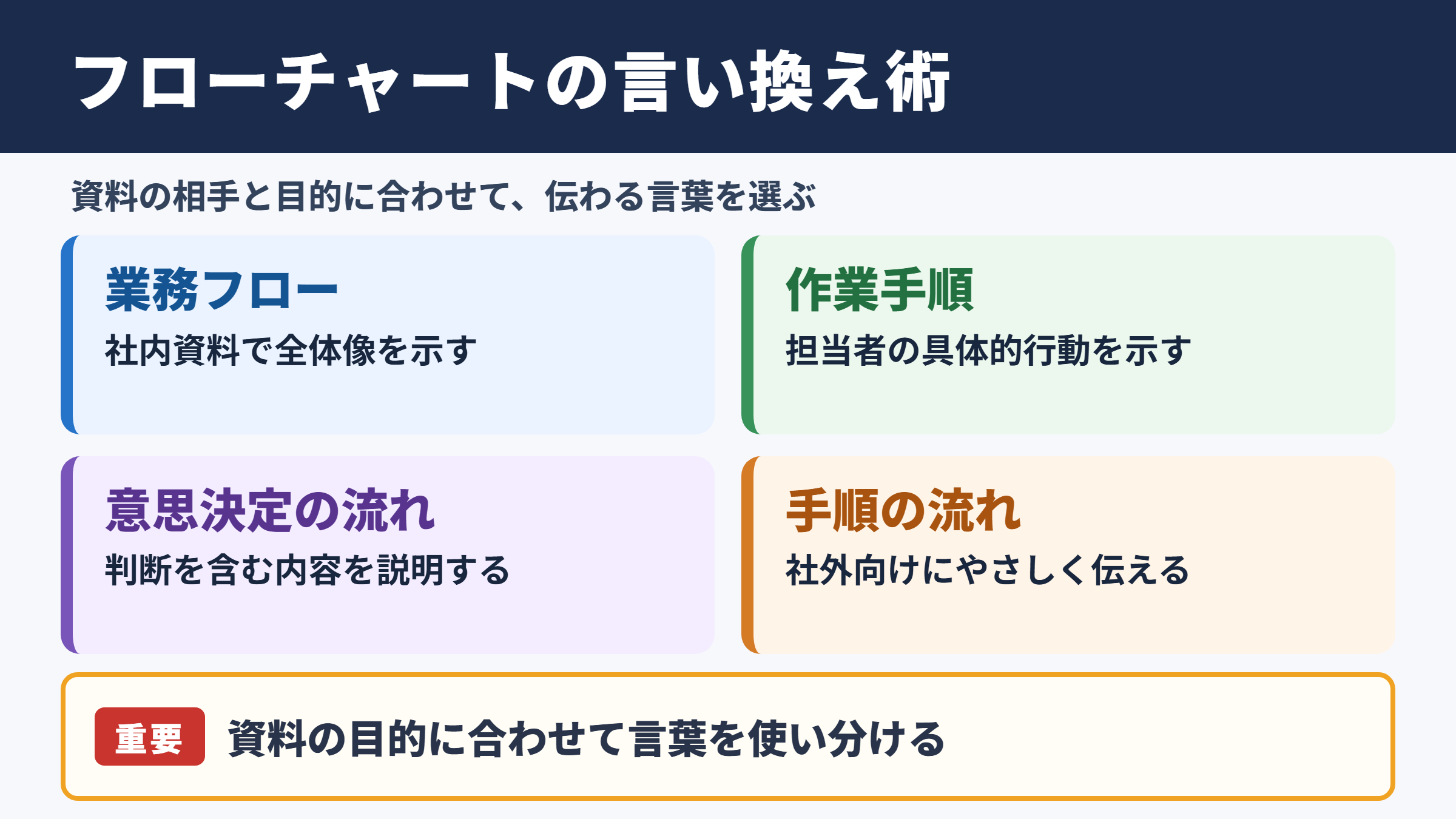 フローチャートの言い換え術

資料の相手と目的に合わせて、伝わる言葉を選ぶ

業務フロー
社内資料で全体像を示す

作業手順
担当者の具体的行動を示す

意思決定の流れ
判断を含む内容を説明する

手順の流れ
社外向けにやさしく伝える

重要 資料の目的に合わせて言葉を使い分ける